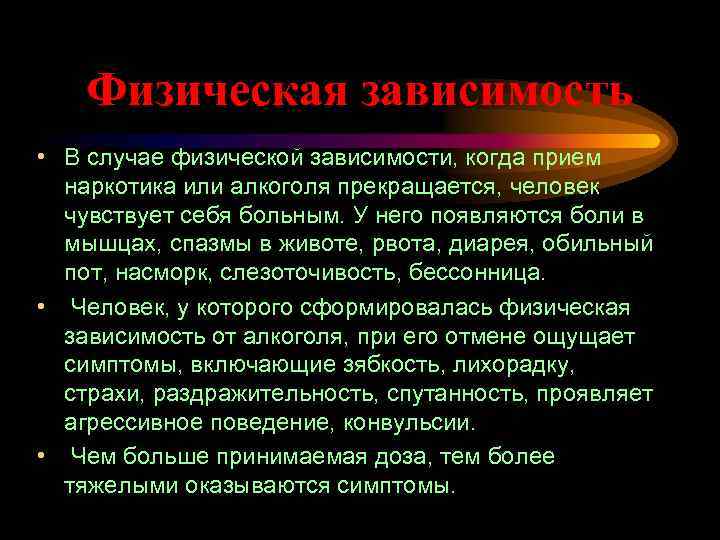 Физическая зависимость

• В случае физической зависимости, когда прием наркотика или алкоголя прекращается, человек чувствует себя больным. У него появляются боли в мышцах, спазмы в животе, рвота, диарея, обильный пот, насморк, слезоточивость, бессонница.

• Человек, у которого сформировалась физическая зависимость от алкоголя, при его отмене ощущает симптомы, включающие зябкость, лихорадку, страхи, раздражительность, спутанность, проявляет агрессивное поведение, конвульсии.

• Чем больше принимаемая доза, тем более тяжелыми оказываются симптомы.